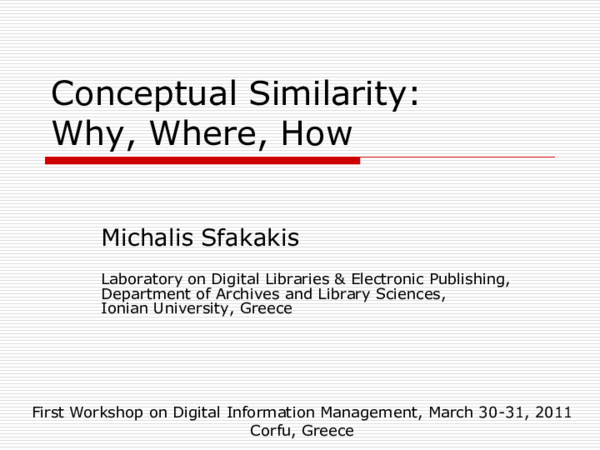 Conceptual Similarity: Why, Where, How

Michalis Sfakakis

Laboratory on Digital Libraries & Electronic Publishing, Department of Archives and Library Sciences, Ionian University, Greece

First Workshop on Digital Information Management, March 30-31, 2011
Corfu, Greece